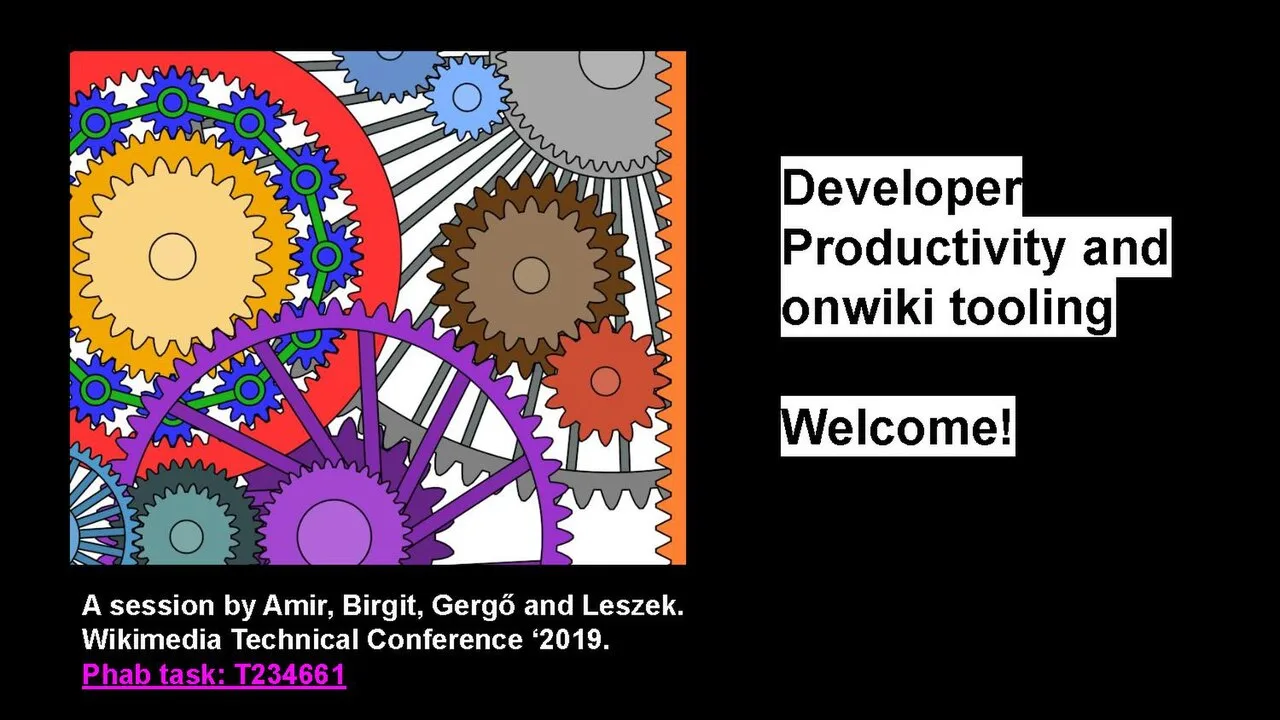 Developer Productivity and onwiki tooling

Welcome!

A session by Amir, Birgit, Gergő and Leszek.
Wikimedia Technical Conference ‘2019.
Phab task: T234661